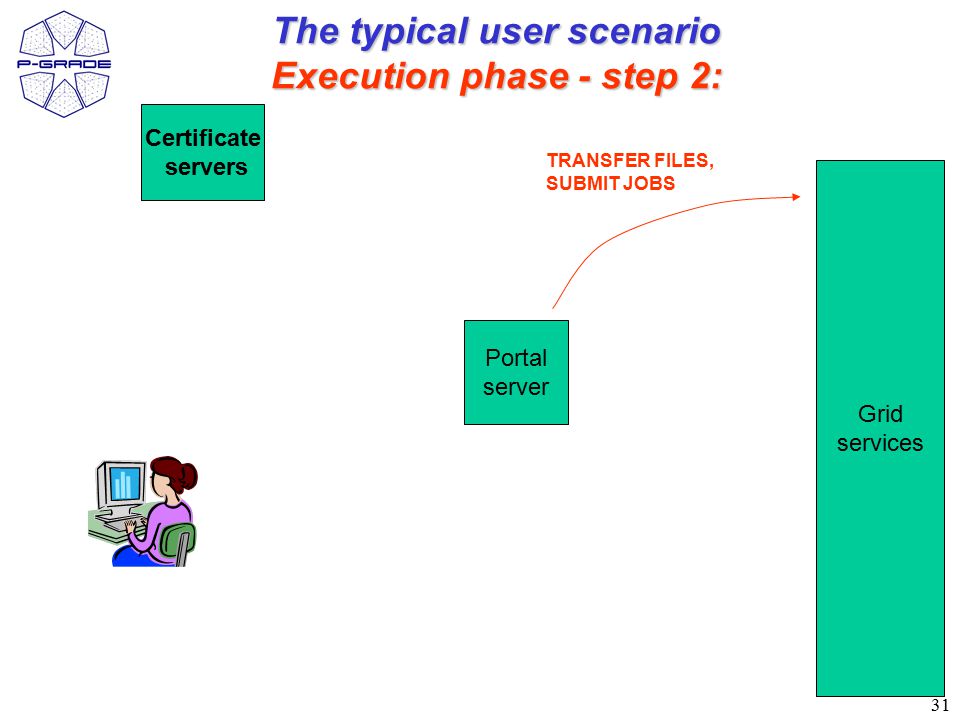 P-GRADE

The typical user scenario
Execution phase - step 2:

Certificate servers

TRANSFER FILES, SUBMIT JOBS

Portal server

Grid services

31